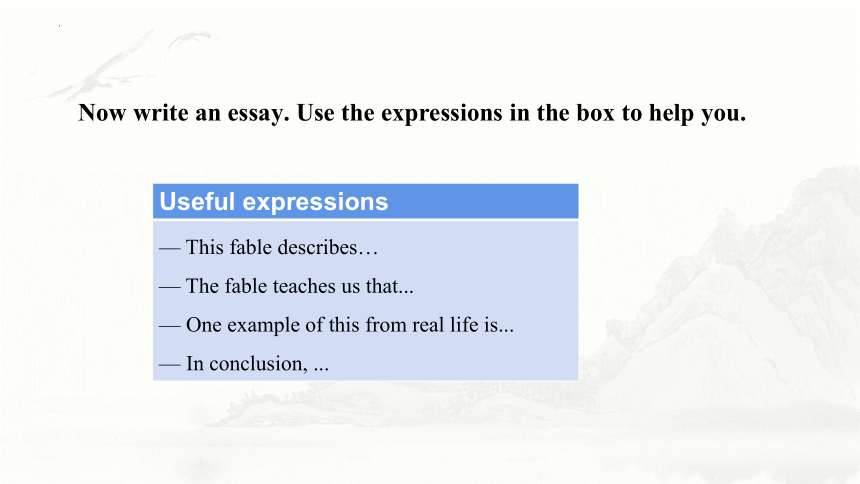 Now write an essay. Use the expressions in the box to help you.

Useful expressions

— This fable describes…

— The fable teaches us that...

— One example of this from real life is...

— In conclusion, ...